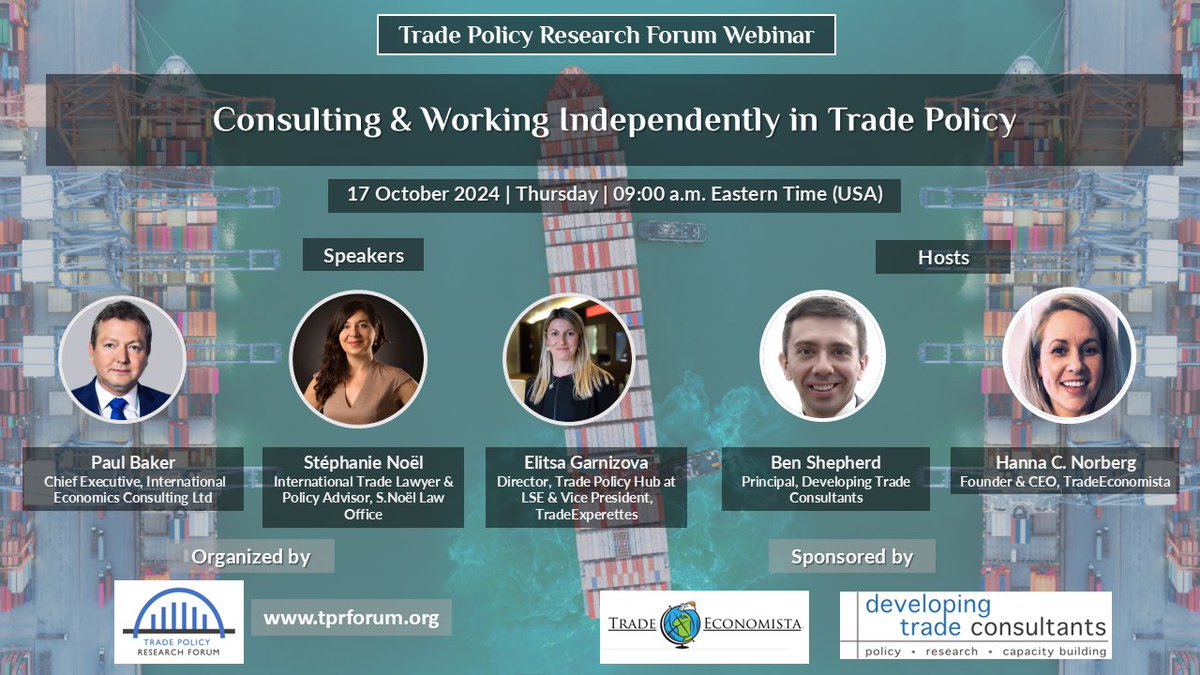 Trade Policy Research Forum Webinar

Consulting & Working Independently in Trade Policy

17 October 2024 | Thursday | 09:00 a.m. Eastern Time (USA)

Speakers

Hosts

Paul Baker
Chief Executive, International Economics Consulting Ltd

Stéphanie Noël
International Trade Lawyer & Policy Advisor, S.Noël Law Office

Elitsa Garnizova
Director, Trade Policy Hub at LSE & Vice President, TradeExperettes

Ben Shepherd
Principal, Developing Trade Consultants

Hanna C. Norberg
Founder & CEO, TradeEconomista

Organized by

TRADE POLICY RESEARCH FORUM

www.tprforum.org

Sponsored by

TRADE ECONOMISTA

developing trade consultants
policy • research • capacity building